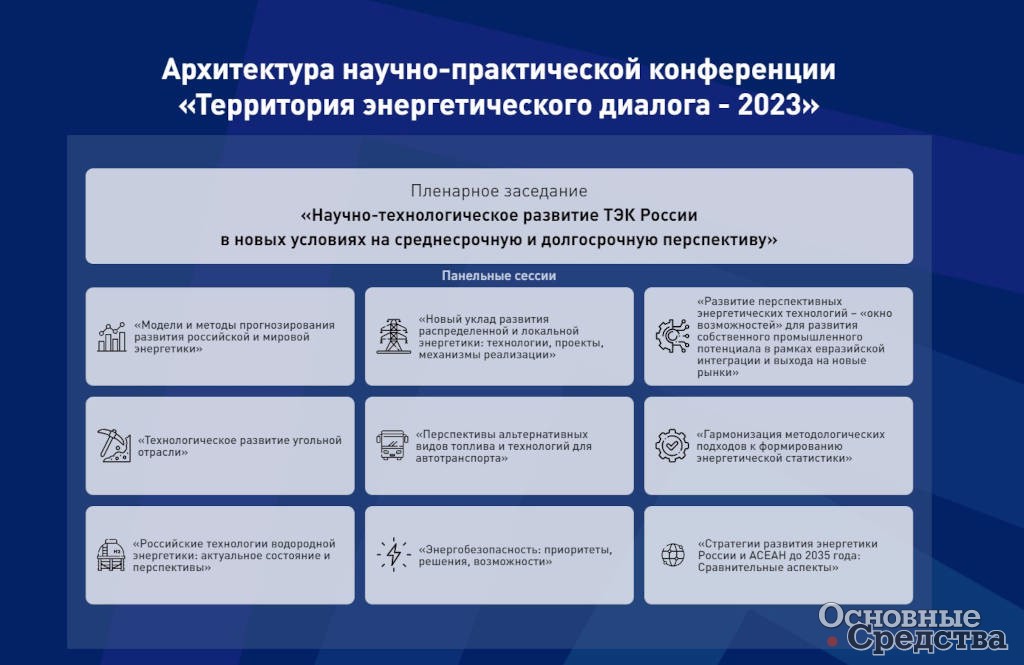 Архитектура научно-практической конференции «Территория энергетического диалога - 2023»

Пленарное заседание
«Научно-технологическое развитие ТЭК России в новых условиях на среднесрочную и долгосрочную перспективу»

Панельные сессии

«Модели и методы прогнозирования развития российской и мировой энергетики»

«Новый уклад развития распределенной и локальной энергетики: технологии, проекты, механизмы реализации»

«Развитие перспективных энергетических технологий – «окно возможностей» для развития собственного промышленного потенциала в рамках евразийской интеграции и выхода на новые рынки»

«Технологическое развитие угольной отрасли»

«Перспективы альтернативных видов топлива и технологий для автотранспорта»

«Гармонизация методологических подходов к формированию энергетической статистики»

«Российские технологии водородной энергетики: актуальное состояние и перспективы»

«Энергобезопасность: приоритеты, решения, возможности»

«Стратегии развития энергетики России и АСЕАН до 2035 года: Сравнительные аспекты»

Основные Средства